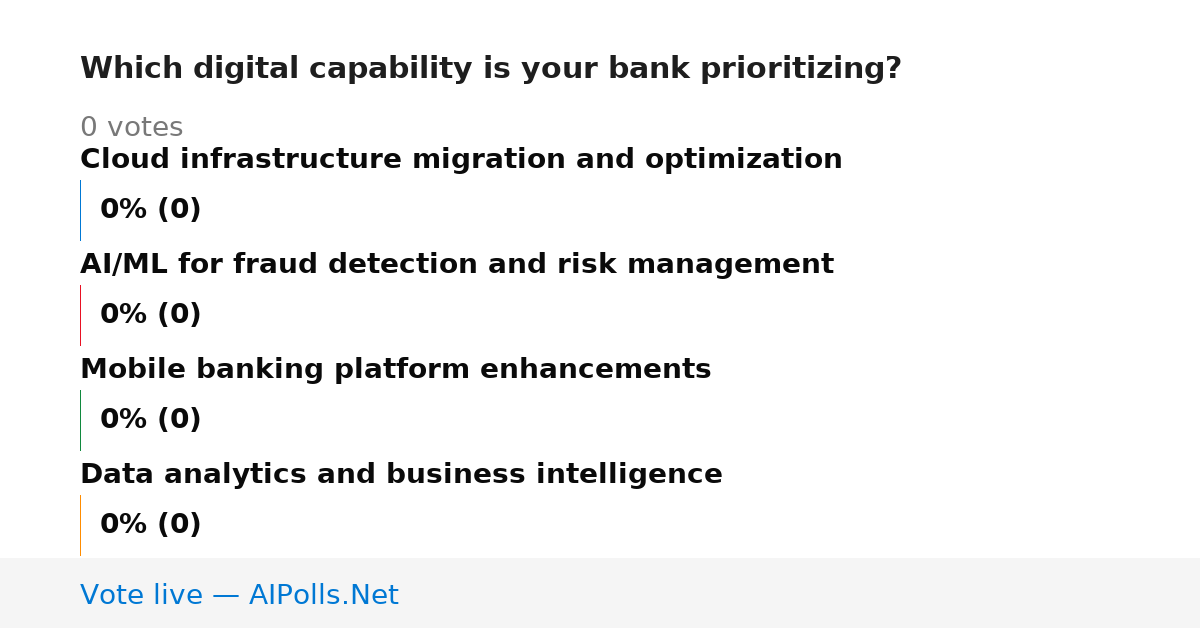 Which digital capability is your bank prioritizing?

0 votes

Cloud infrastructure migration and optimization

0% (0)

AI/ML for fraud detection and risk management

0% (0)

Mobile banking platform enhancements

0% (0)

Data analytics and business intelligence

0% (0)

Vote live — AIPolls.Net